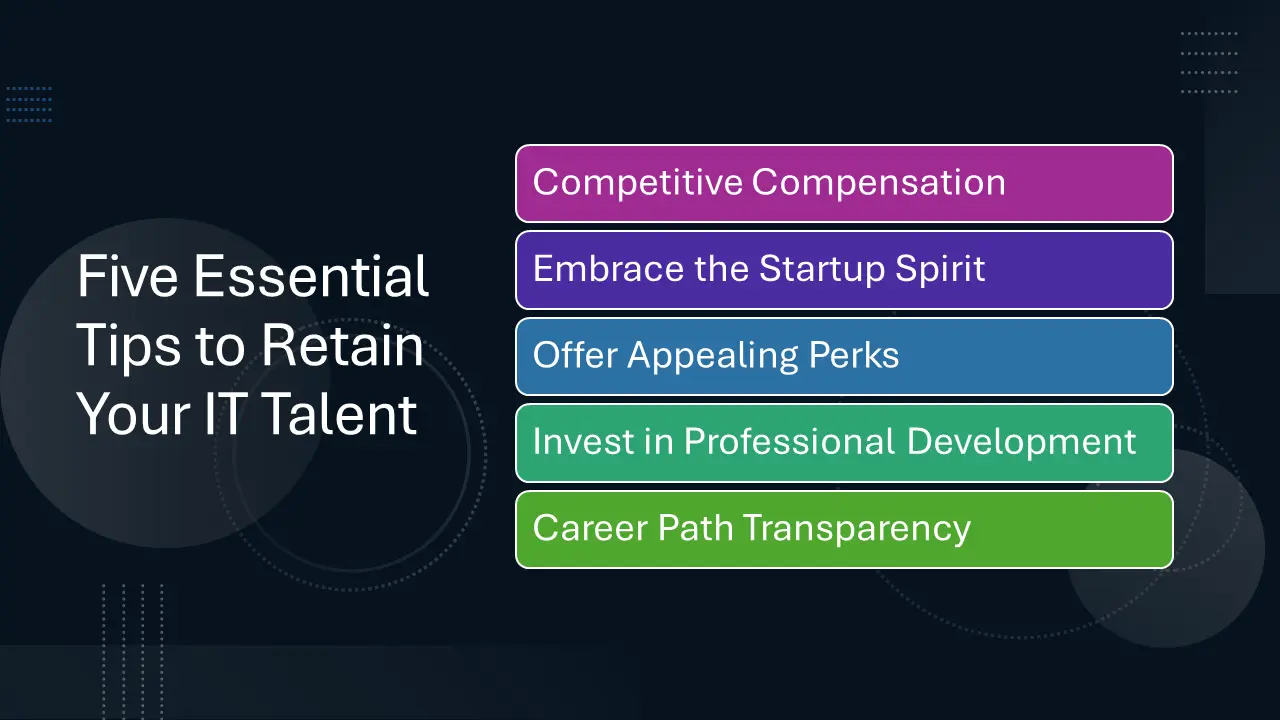 Five Essential Tips to Retain Your IT Talent

Competitive Compensation

Embrace the Startup Spirit

Offer Appealing Perks

Invest in Professional Development

Career Path Transparency